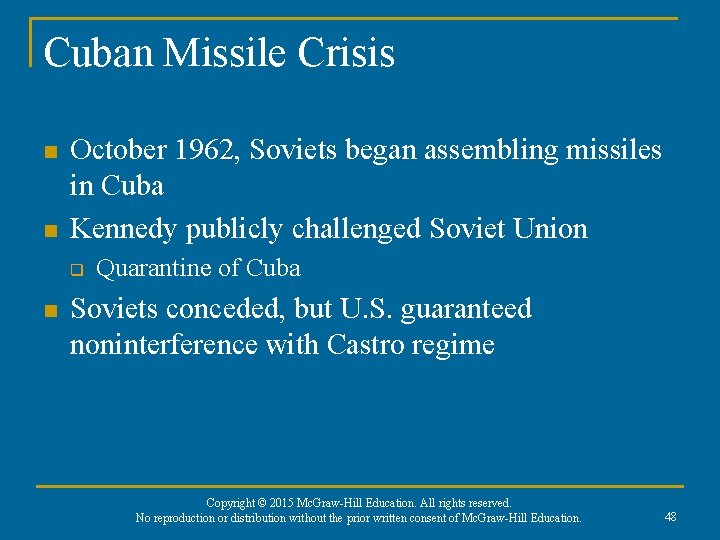 Cuban Missile Crisis

- October 1962, Soviets began assembling missiles in Cuba
- Kennedy publicly challenged Soviet Union
  - Quarantine of Cuba
- Soviets conceded, but U.S. guaranteed noninterference with Castro regime

Copyright © 2015 McGraw-Hill Education. All rights reserved.
No reproduction or distribution without the prior written consent of McGraw-Hill Education.

48